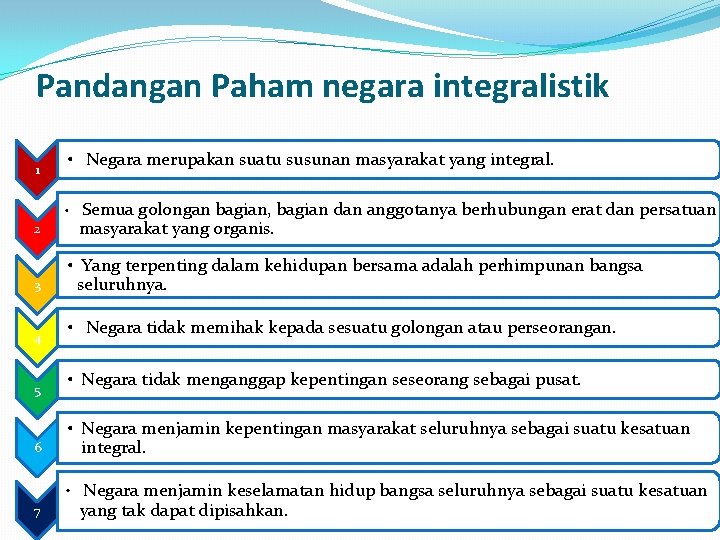 Pandangan Paham negara integralistik

1
• Negara merupakan suatu susunan masyarakat yang integral.

2
• Semua golongan bagian, bagian dan anggotanya berhubungan erat dan persatuan masyarakat yang organis.

3
• Yang terpenting dalam kehidupan bersama adalah perhimpunan bangsa seluruhnya.

4
• Negara tidak memihak kepada sesuatu golongan atau perseorangan.

5
• Negara tidak menganggap kepentingan seseorang sebagai pusat.

6
• Negara menjamin kepentingan masyarakat seluruhnya sebagai suatu kesatuan integral.

7
• Negara menjamin keselamatan hidup bangsa seluruhnya sebagai suatu kesatuan yang tak dapat dipisahkan.